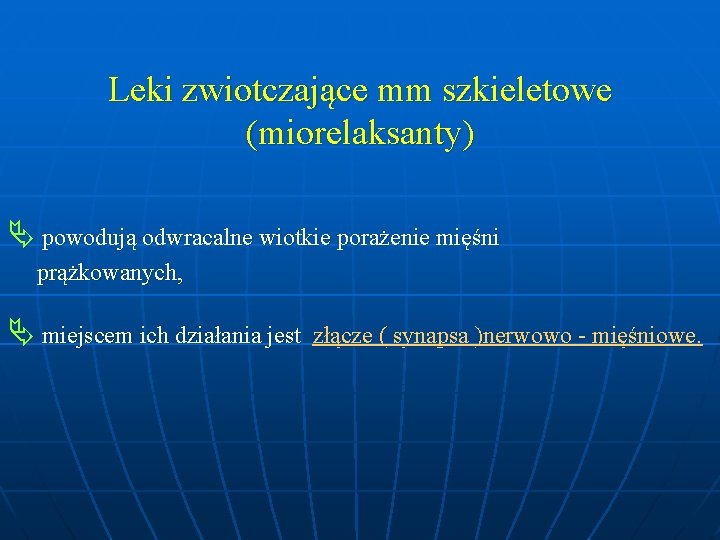 Leki zwiotczające mm szkieletowe (miorelaksanty)

powodują odwracalne wiotkie porażenie mięśni prążkowanych,

miejscem ich działania jest złącze ( synapsa )nerwowo - mięśniowe.